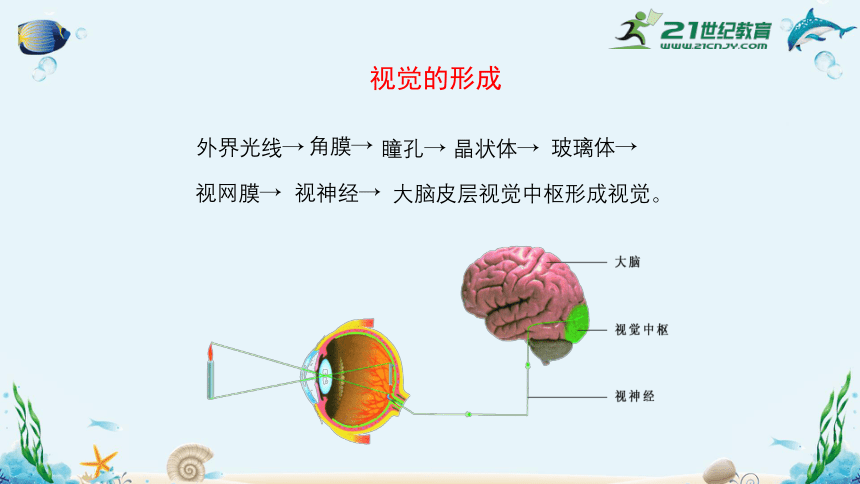 21世纪教育
www.21cnjy.com

视觉的形成

外界光线→ 角膜→ 瞳孔→ 晶状体→ 玻璃体→ 视网膜→ 视神经→ 大脑皮层视觉中枢形成视觉。

大脑
视觉中枢
视神经